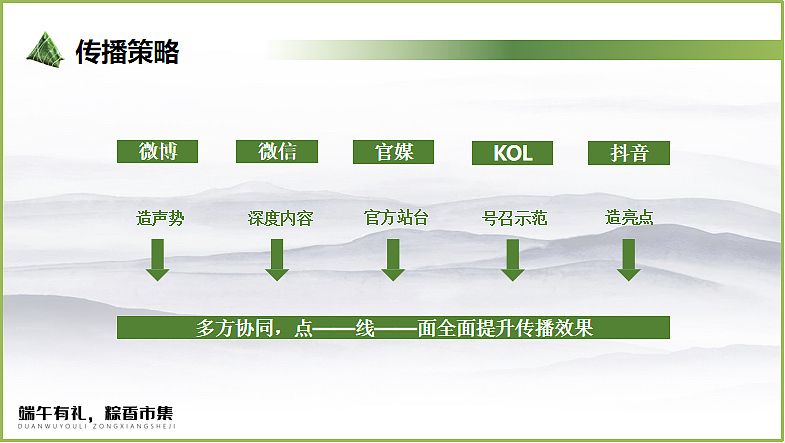 传播策略

微博

微信

官媒

KOL

抖音

造声势

深度内容

官方站台

号召示范

造亮点

多方协同，点——线——面全面提升传播效果

端午有礼，粽香市集
DUANWUYOULI ZONGXIANGSHEJI